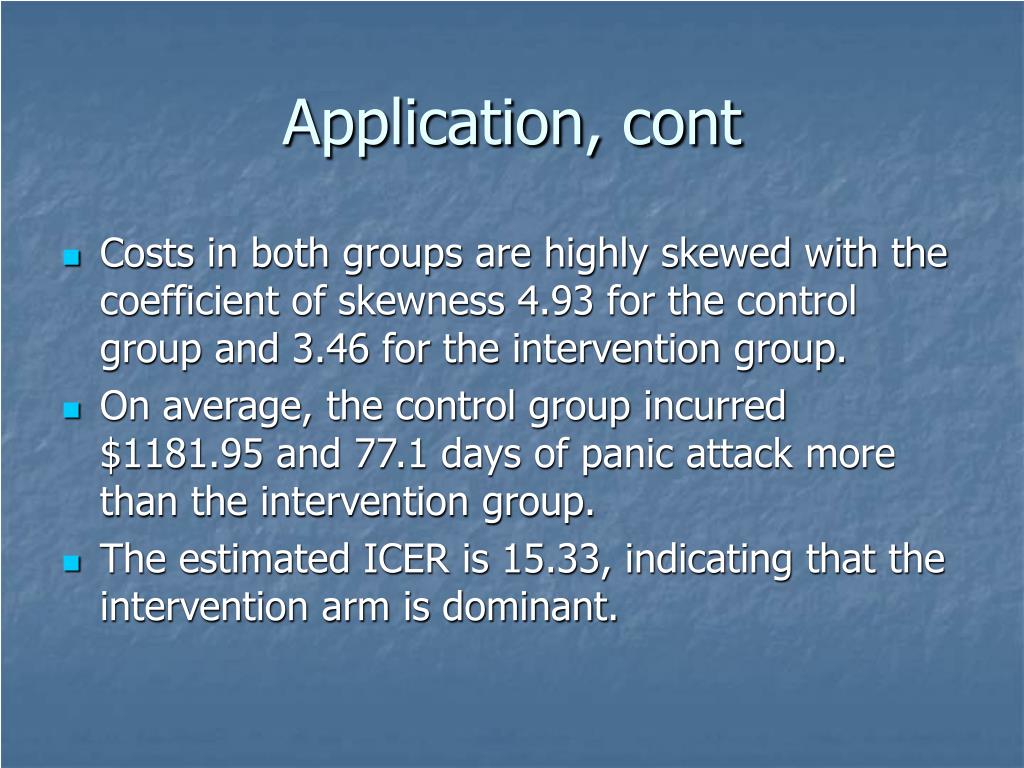 Application, cont

Costs in both groups are highly skewed with the coefficient of skewness 4.93 for the control group and 3.46 for the intervention group.

On average, the control group incurred \$1181.95 and 77.1 days of panic attack more than the intervention group.

The estimated ICER is 15.33, indicating that the intervention arm is dominant.